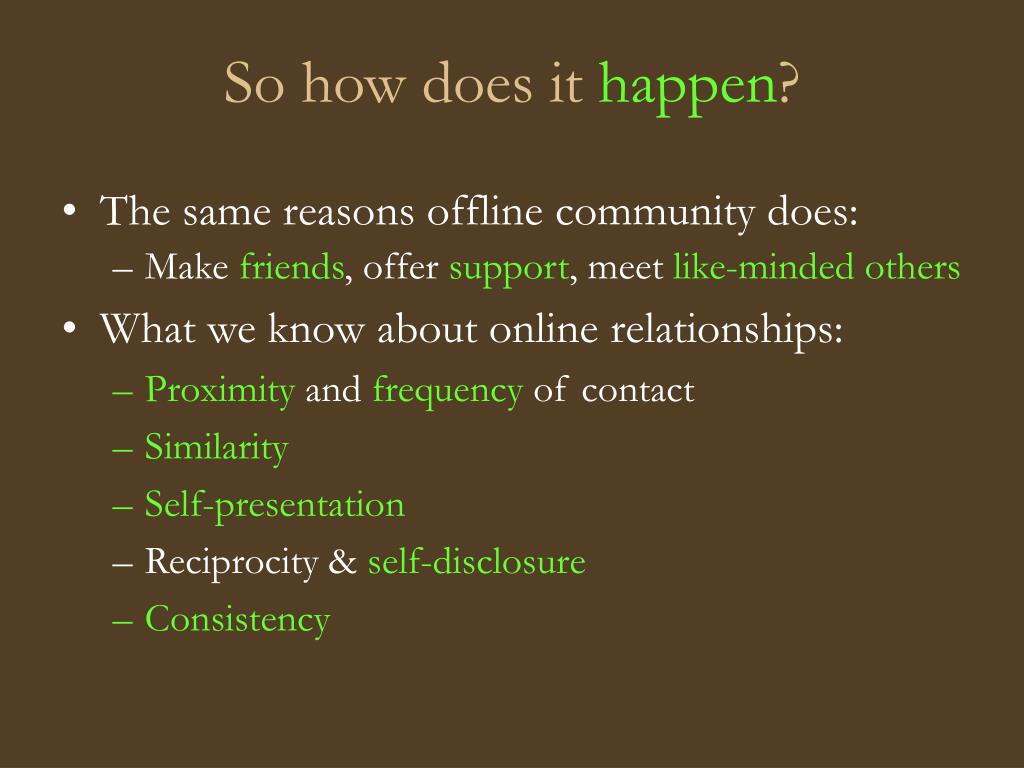 So how does it happen?

• The same reasons offline community does:
  – Make friends, offer support, meet like-minded others
• What we know about online relationships:
  – Proximity and frequency of contact
  – Similarity
  – Self-presentation
  – Reciprocity & self-disclosure
  – Consistency